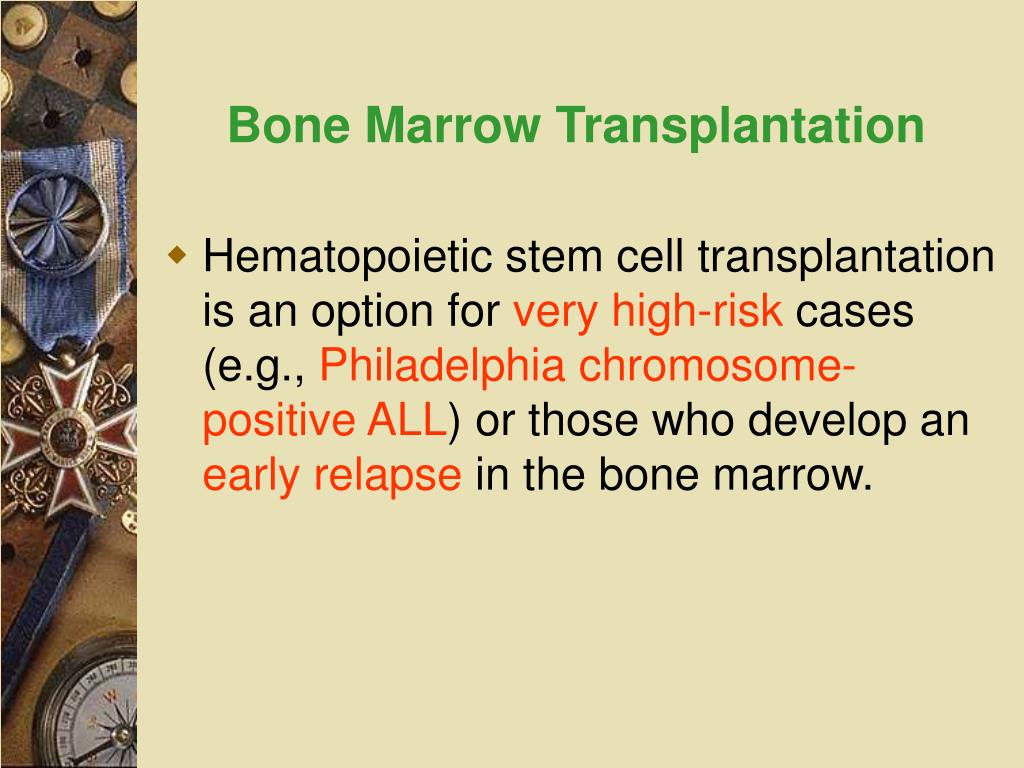 Bone Marrow Transplantation

Hematopoietic stem cell transplantation is an option for very high-risk cases (e.g., Philadelphia chromosome-positive ALL) or those who develop an early relapse in the bone marrow.